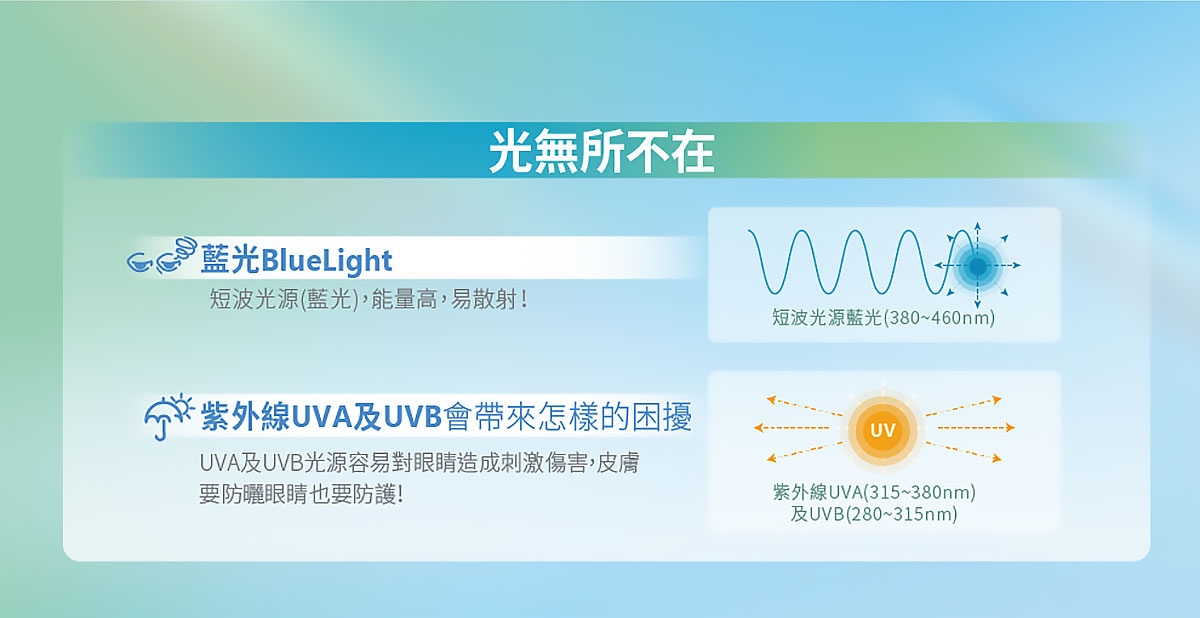 光無所不在

藍光BlueLight

短波光源(藍光),能量高,易散射!

短波光源藍光(380~460nm)

紫外線UVA及UVB會帶來怎樣的困擾

UVA及UVB光源容易對眼睛造成刺激傷害,皮膚要防曬眼睛也要防護!

UV

紫外線UVA(315~380nm)
及UVB(280~315nm)